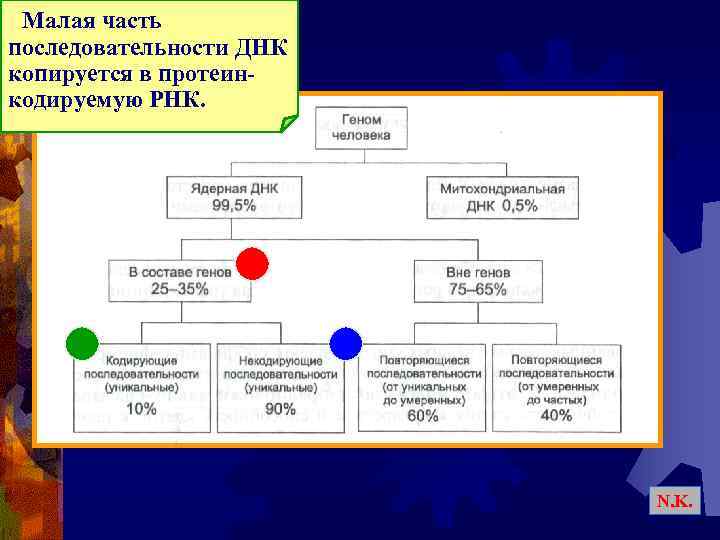 Малая часть последовательности ДНК копируется в протеин-кодируемую РНК.

Геном человека

Ядерная ДНК 99,5%

Митохондриальная ДНК 0,5%

В составе генов 25–35%

Вне генов 75–65%

Кодирующие последовательности (уникальные) 10%

Некодирующие последовательности (уникальные) 90%

Повторяющиеся последовательности (от уникальных до умеренных) 60%

Повторяющиеся последовательности (от умеренных до частых) 40%

N.K.